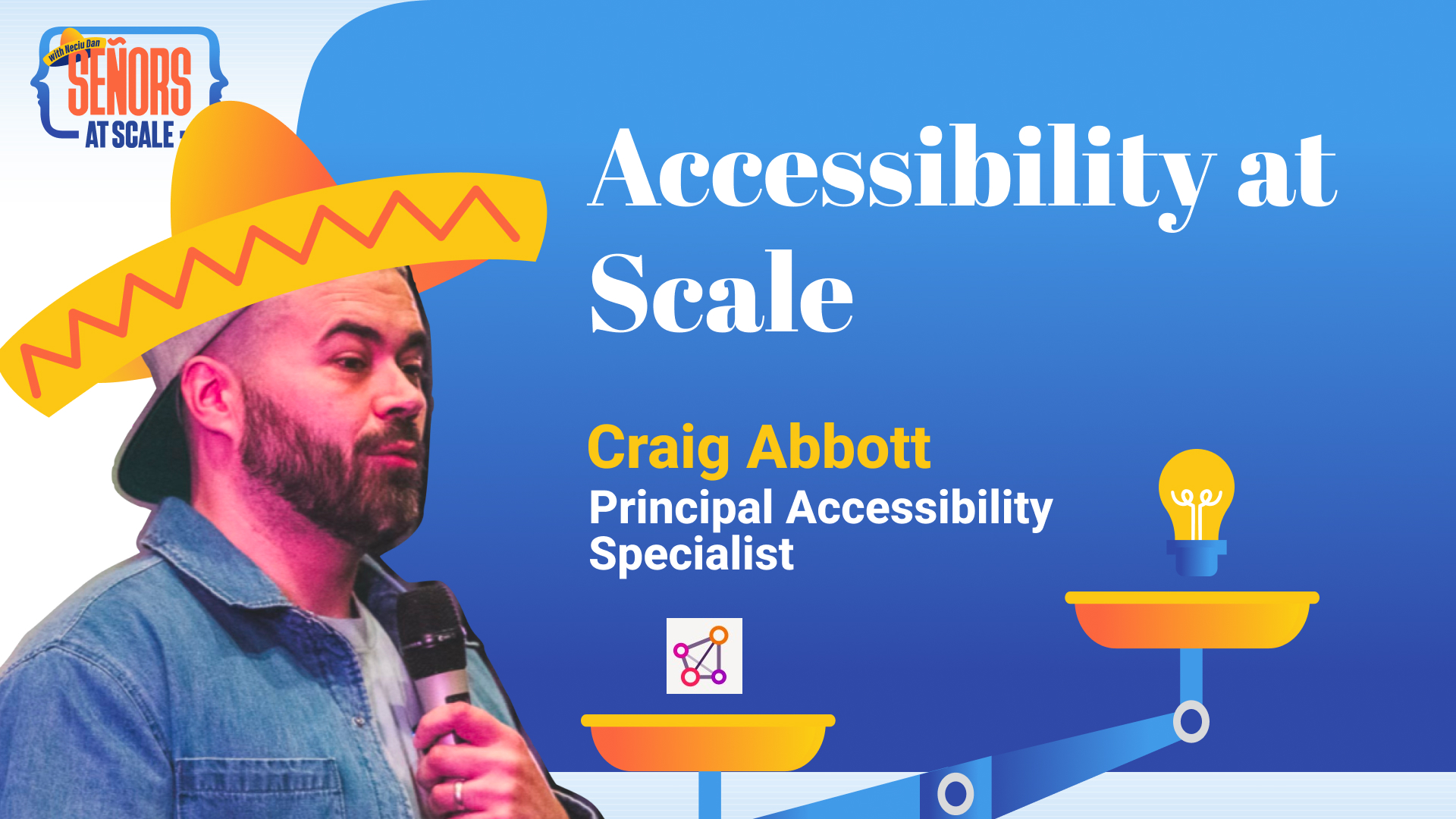 with Neciu Dan
SEÑORS
AT SCALE

Accessibility at Scale

Craig Abbott
Principal Accessibility Specialist